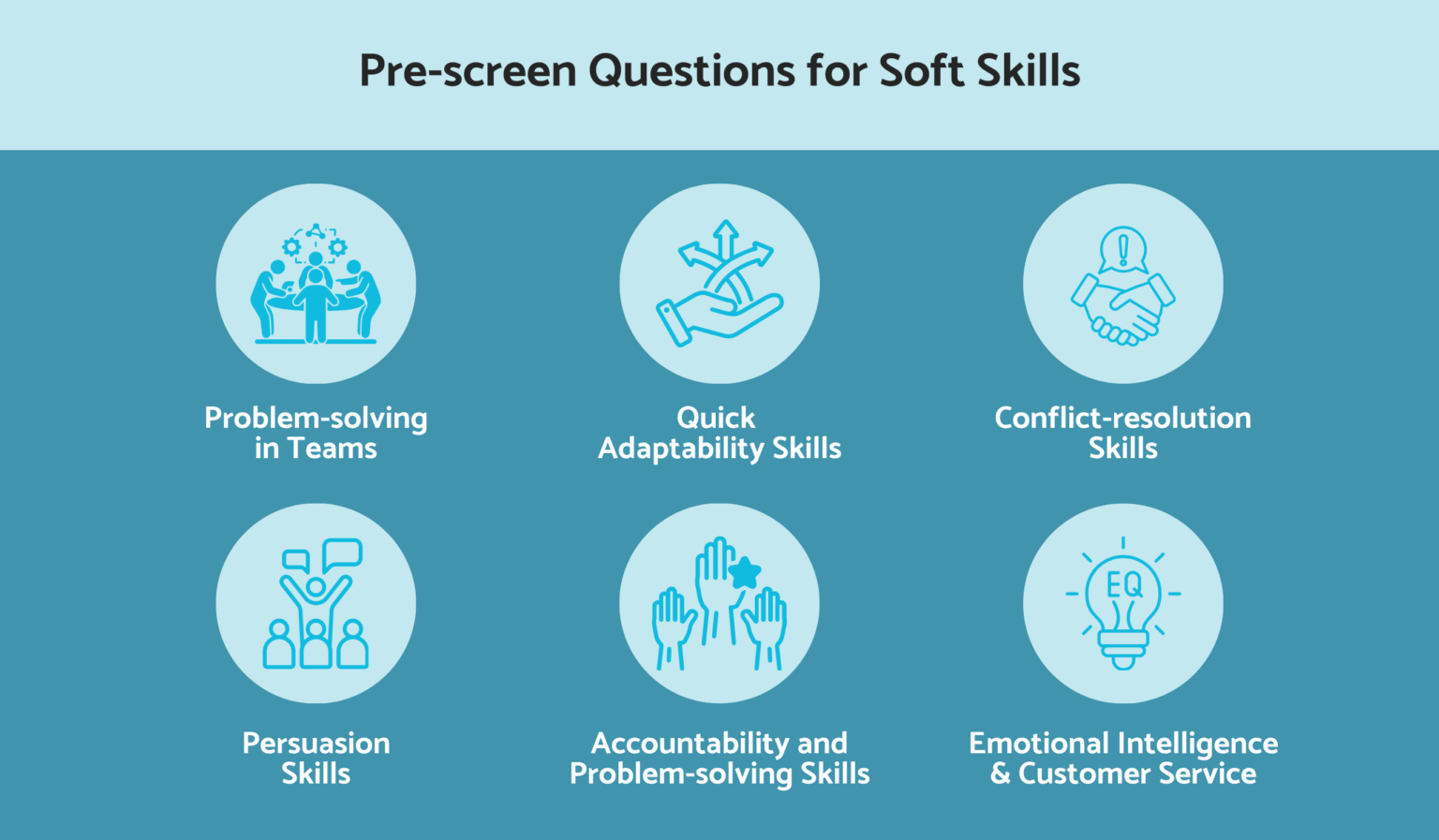 Pre-screen Questions for Soft Skills

Problem-solving in Teams

Quick Adaptability Skills

Conflict-resolution Skills

Persuasion Skills

Accountability and Problem-solving Skills

EQ

Emotional Intelligence & Customer Service